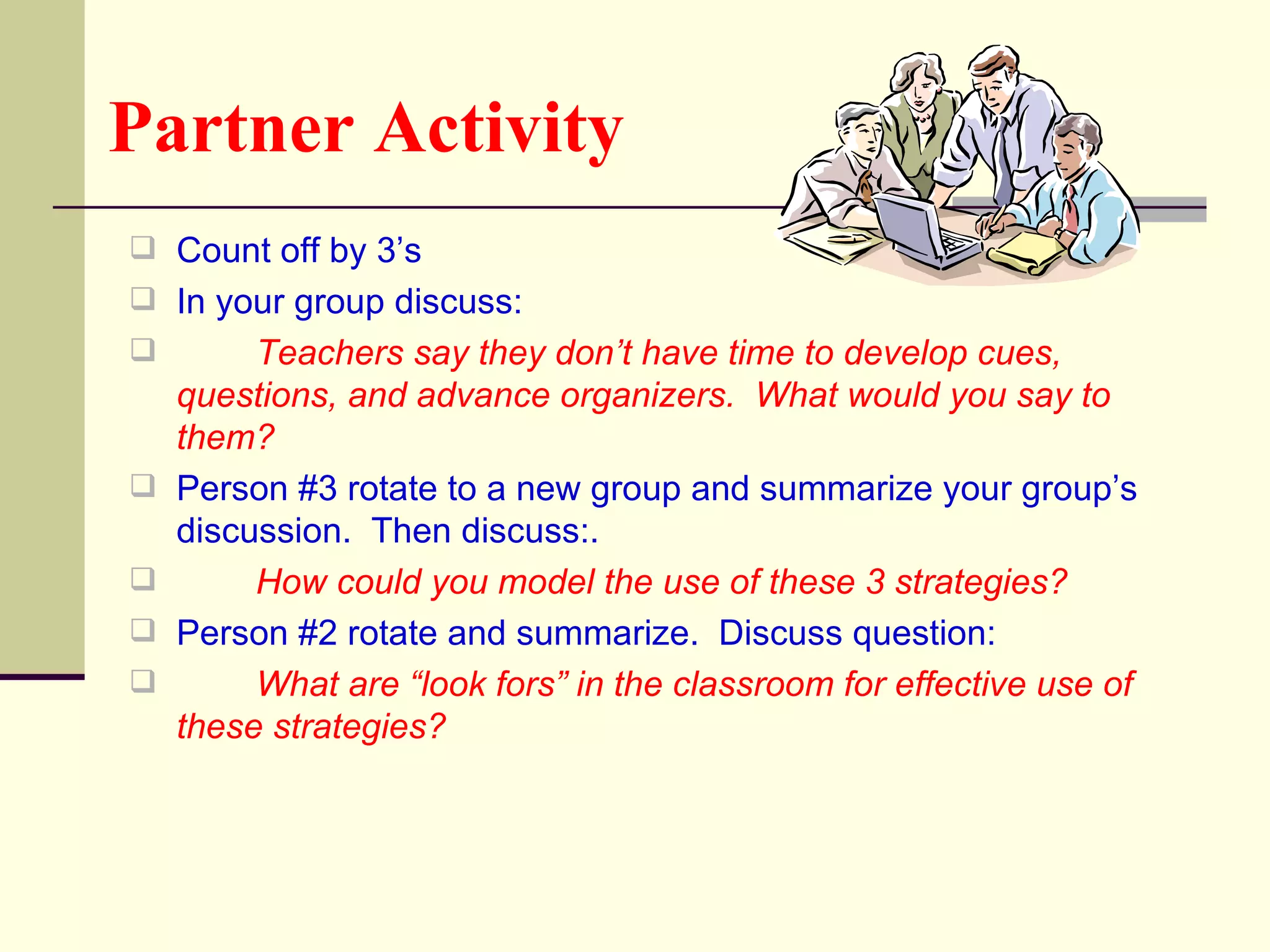 Partner Activity

Count off by 3’s

In your group discuss:

Teachers say they don’t have time to develop cues, questions, and advance organizers. What would you say to them?

Person #3 rotate to a new group and summarize your group’s discussion. Then discuss:.

How could you model the use of these 3 strategies?

Person #2 rotate and summarize. Discuss question:

What are “look fors” in the classroom for effective use of these strategies?